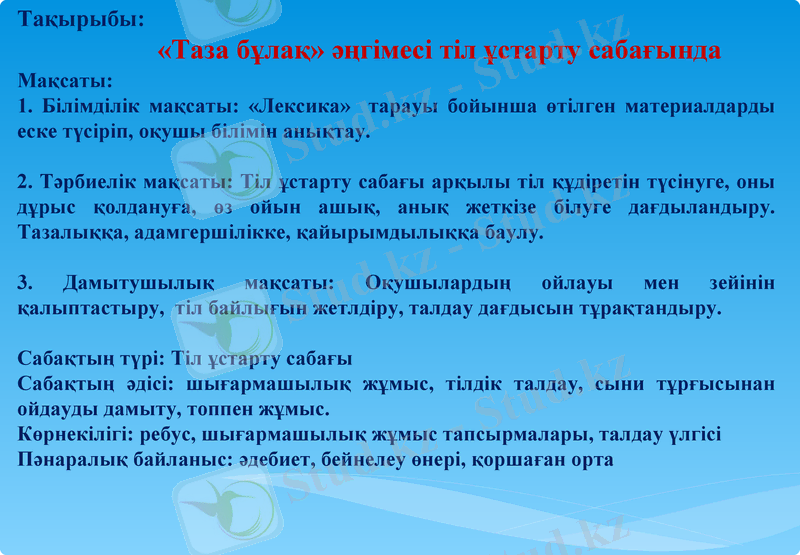 Тақырыбы:

«Таза бұлақ» әңгімесі тіл ұстарту сабағында

Мақсаты:
1. Білімділік мақсаты: «Лексика» тарауы бойынша өтілген материалдарды еске түсіріп, оқушы білімін анықтау.

2. Тәрбиелік мақсаты: Тіл ұстарту сабағы арқылы тіл құдіретін түсінуге, оны дұрыс қолдануға, өз ойын ашық, анық жеткізе білуге дағдыландыру. Тазалыққа, адамгершілікке, қайырымдылыққа баулу.

3. Дамытушылық мақсаты: Оқушылардың ойлауы мен зейінін қалыптастыру, тіл байлығын жетлдіру, талдау дағдысын тұрақтандыру.

Сабақтың түрі: Тіл ұстарту сабағы
Сабақтың әдісі: шығармашылық жұмыс, тілдік талдау, сыни тұрғысынан ойдауды дамыту, топпен жұмыс.
Көрнекілігі: ребус, шығармашылық жұмыс тапсырмалары, талдау үлгісі
Пәнаралық байланыс: әдебиет, бейнелеу өнері, қоршаған орта

Stud.kz - Stud.kz